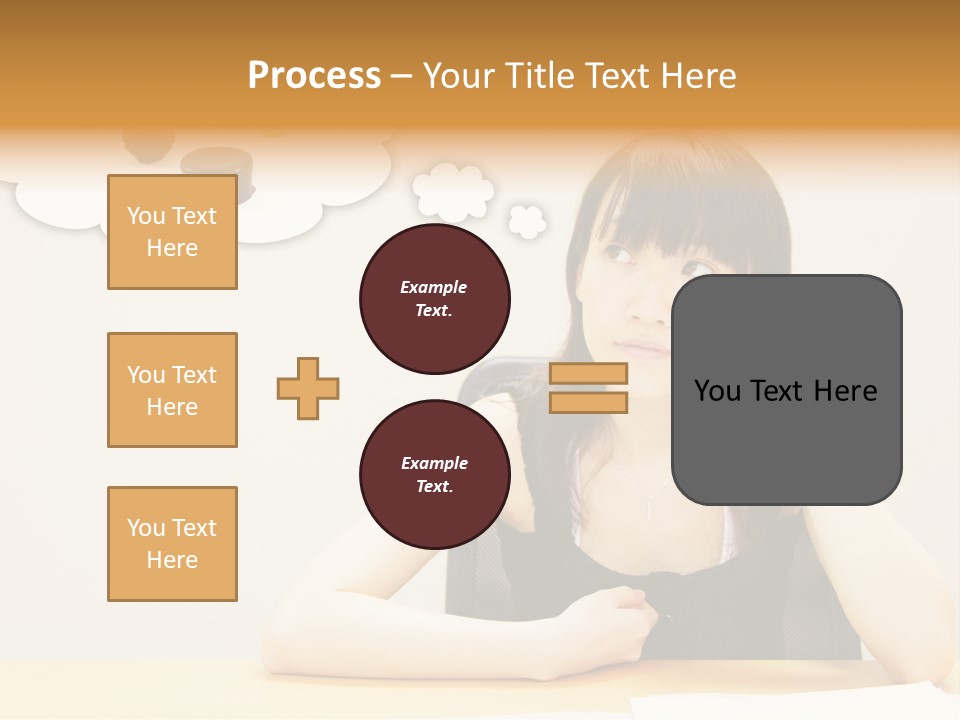 Process – Your Title Text Here

You Text Here

You Text Here

You Text Here

Example Text.

Example Text.

You Text Here